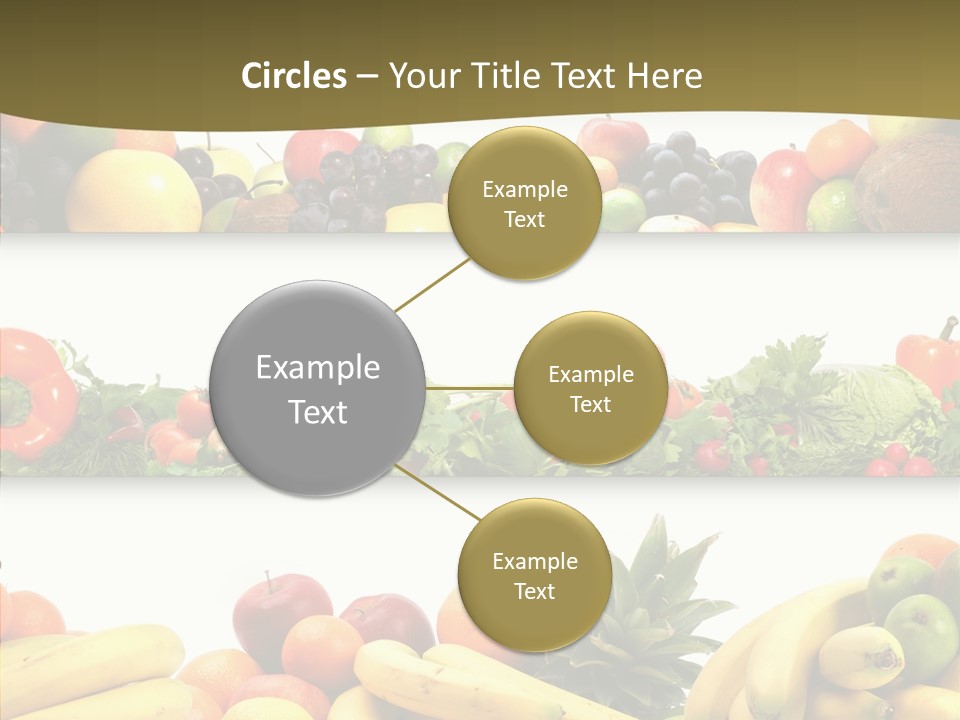 Circles – Your Title Text Here

Example Text

Example Text

Example Text

Example Text